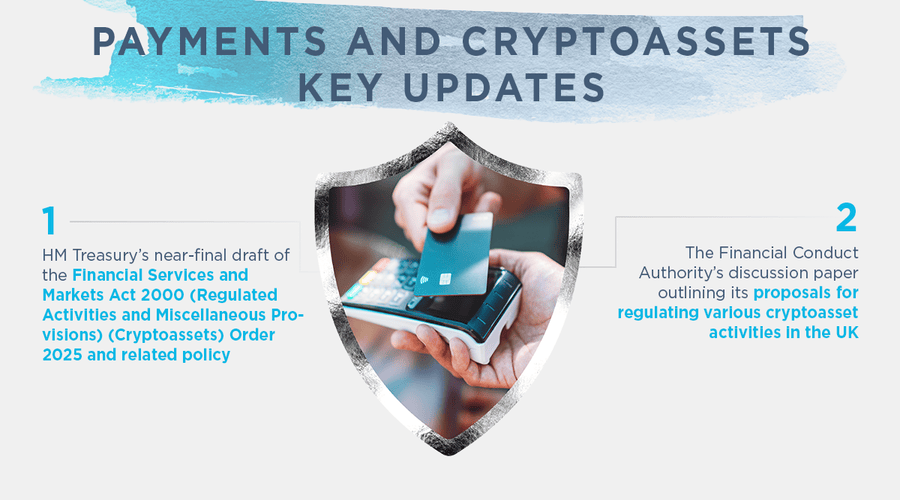 PAYMENTS AND CRYPTOASSETS KEY UPDATES

1

HM Treasury's near-final draft of the Financial Services and Markets Act 2000 (Regulated Activities and Miscellaneous Provisions) (Cryptoassets) Order 2025 and related policy

2

The Financial Conduct Authority's discussion paper outlining its proposals for regulating various cryptoasset activities in the UK